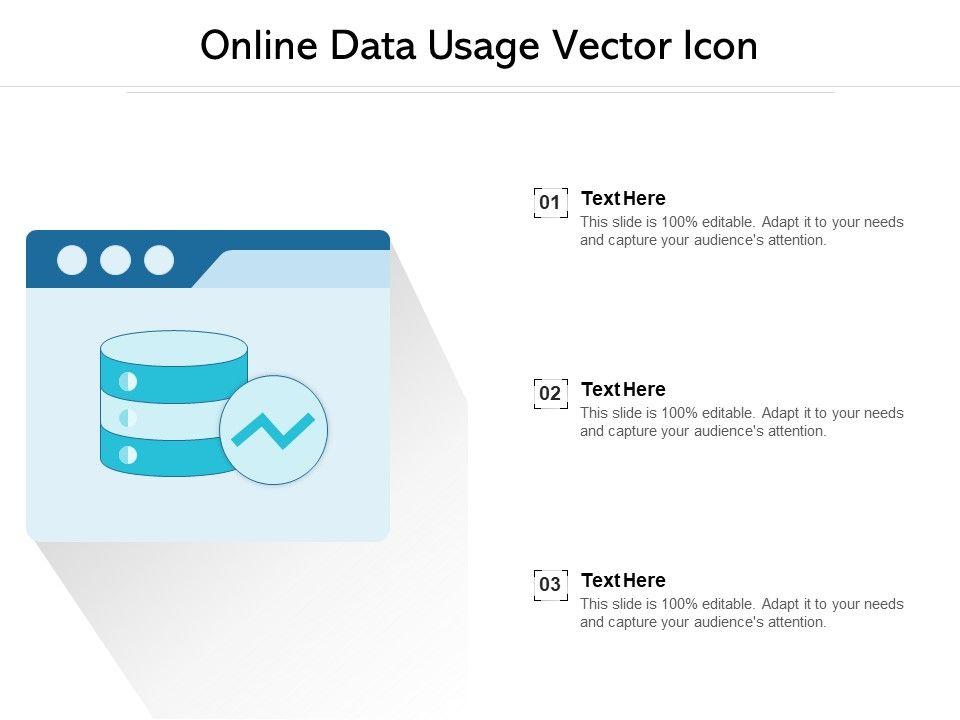 Online Data Usage Vector Icon

01
Text Here
This slide is 100% editable. Adapt it to your needs and capture your audience's attention.

02
Text Here
This slide is 100% editable. Adapt it to your needs and capture your audience's attention.

03
Text Here
This slide is 100% editable. Adapt it to your needs and capture your audience's attention.